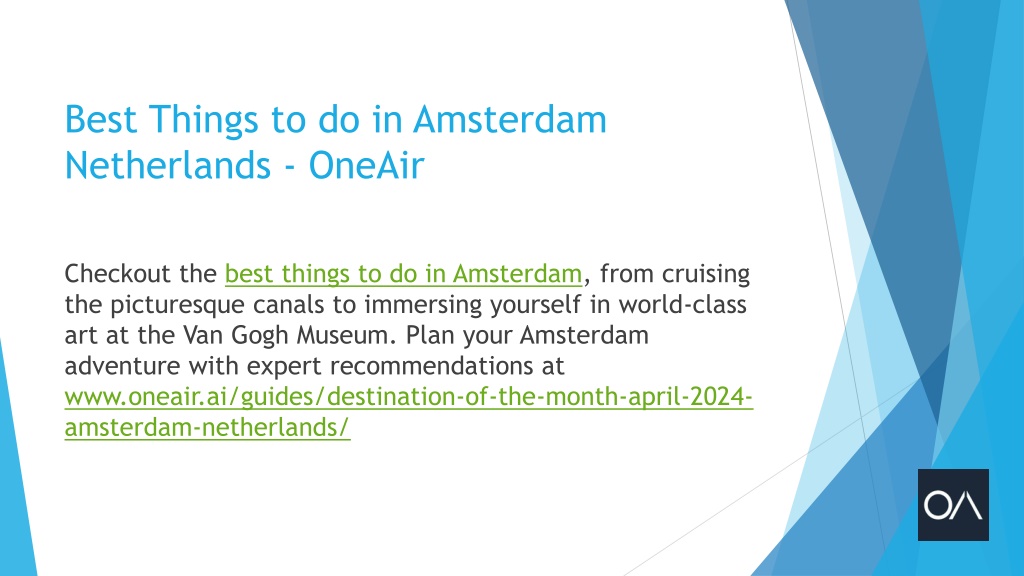 Best Things to do in Amsterdam Netherlands - OneAir

Checkout the best things to do in Amsterdam, from cruising the picturesque canals to immersing yourself in world-class art at the Van Gogh Museum. Plan your Amsterdam adventure with expert recommendations at www.oneair.ai/guides/destination-of-the-month-april-2024-amsterdam-netherlands/

OA